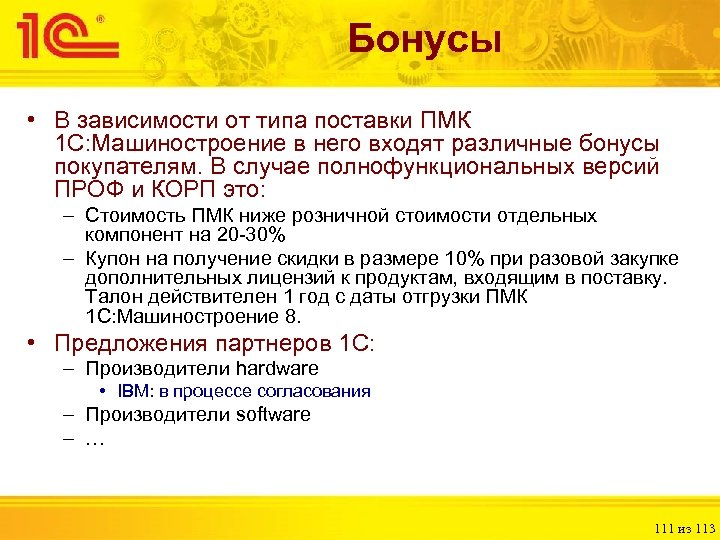 1С®

Бонусы

• В зависимости от типа поставки ПМК 1С:Машиностроение в него входят различные бонусы покупателям. В случае полнофункциональных версий ПРОФ и КОРП это:
– Стоимость ПМК ниже розничной стоимости отдельных компонент на 20-30%
– Купон на получение скидки в размере 10% при разовой закупке дополнительных лицензий к продуктам, входящим в поставку. Талон действителен 1 год с даты отгрузки ПМК 1С:Машиностроение 8.

• Предложения партнеров 1С:
– Производители hardware
• IBM: в процессе согласования
– Производители software
– …

111 из 113